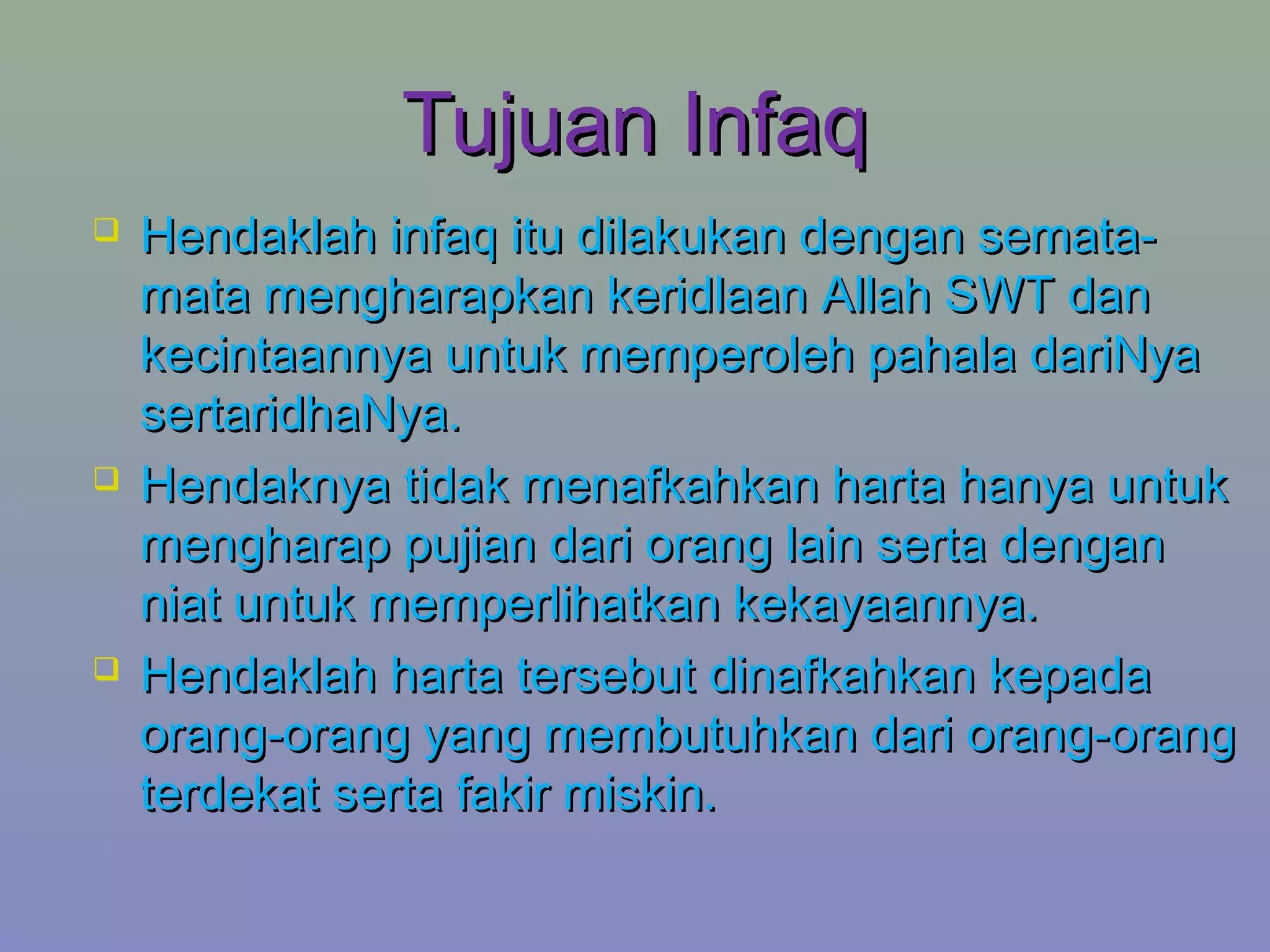 Tujuan Infaq

❑ Hendaklah infaq itu dilakukan dengan semata-mata mengharapkan keridlaan Allah SWT dan kecintaannya untuk memperoleh pahala dariNya sertaridhaNya.

❑ Hendaknya tidak menafkahkan harta hanya untuk mengharap pujian dari orang lain serta dengan niat untuk memperlihatkan kekayaannya.

❑ Hendaklah harta tersebut dinafkahkan kepada orang-orang yang membutuhkan dari orang-orang terdekat serta fakir miskin.